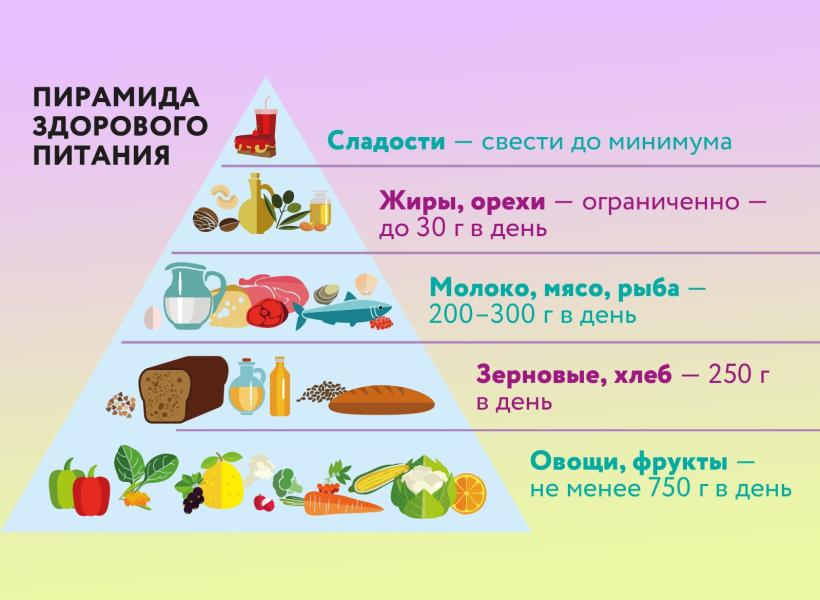 ПИРАМИДА ЗДОРОВОГО ПИТАНИЯ

Сладости — свести до минимума

Жиры, орехи — ограниченно — до 30 г в день

Молоко, мясо, рыба — 200–300 г в день

Зерновые, хлеб — 250 г в день

Овощи, фрукты — не менее 750 г в день